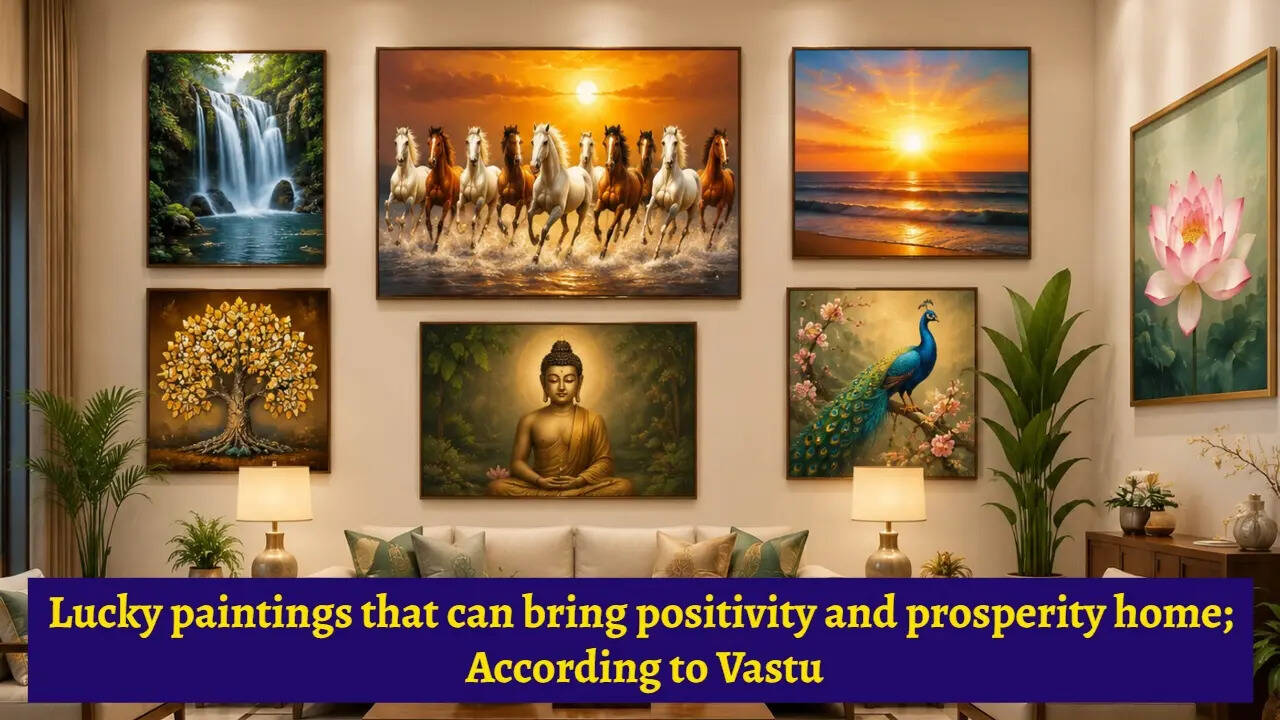 Lucky paintings that can bring positivity and prosperity home; According to Vastu